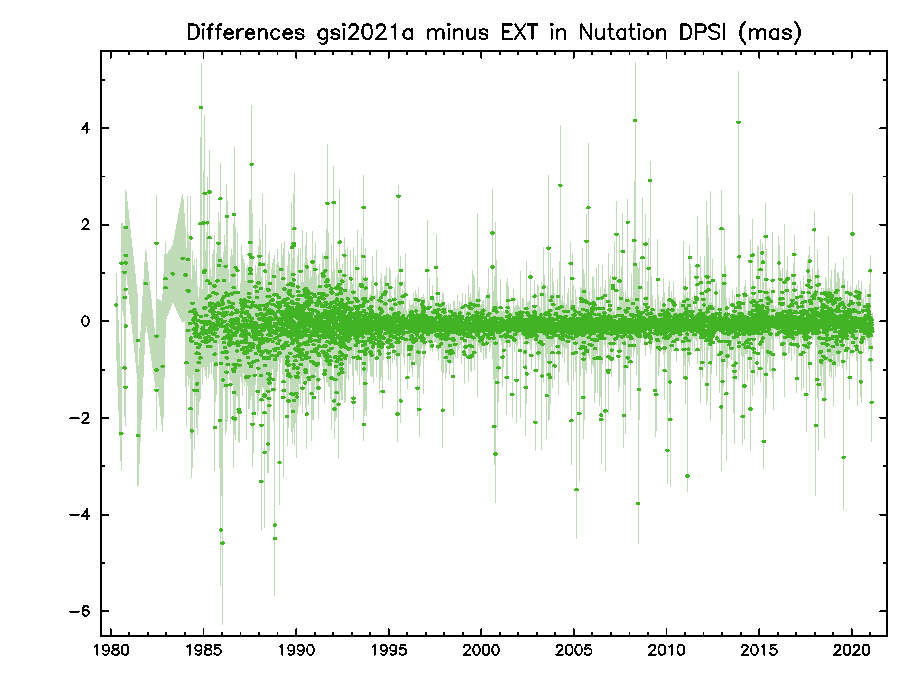 Differences gsi2021a minus EXT in Nutation DPSI (mas)

4
2
0
−2
−4
−6

1980 1985 1990 1995 2000 2005 2010 2015 2020